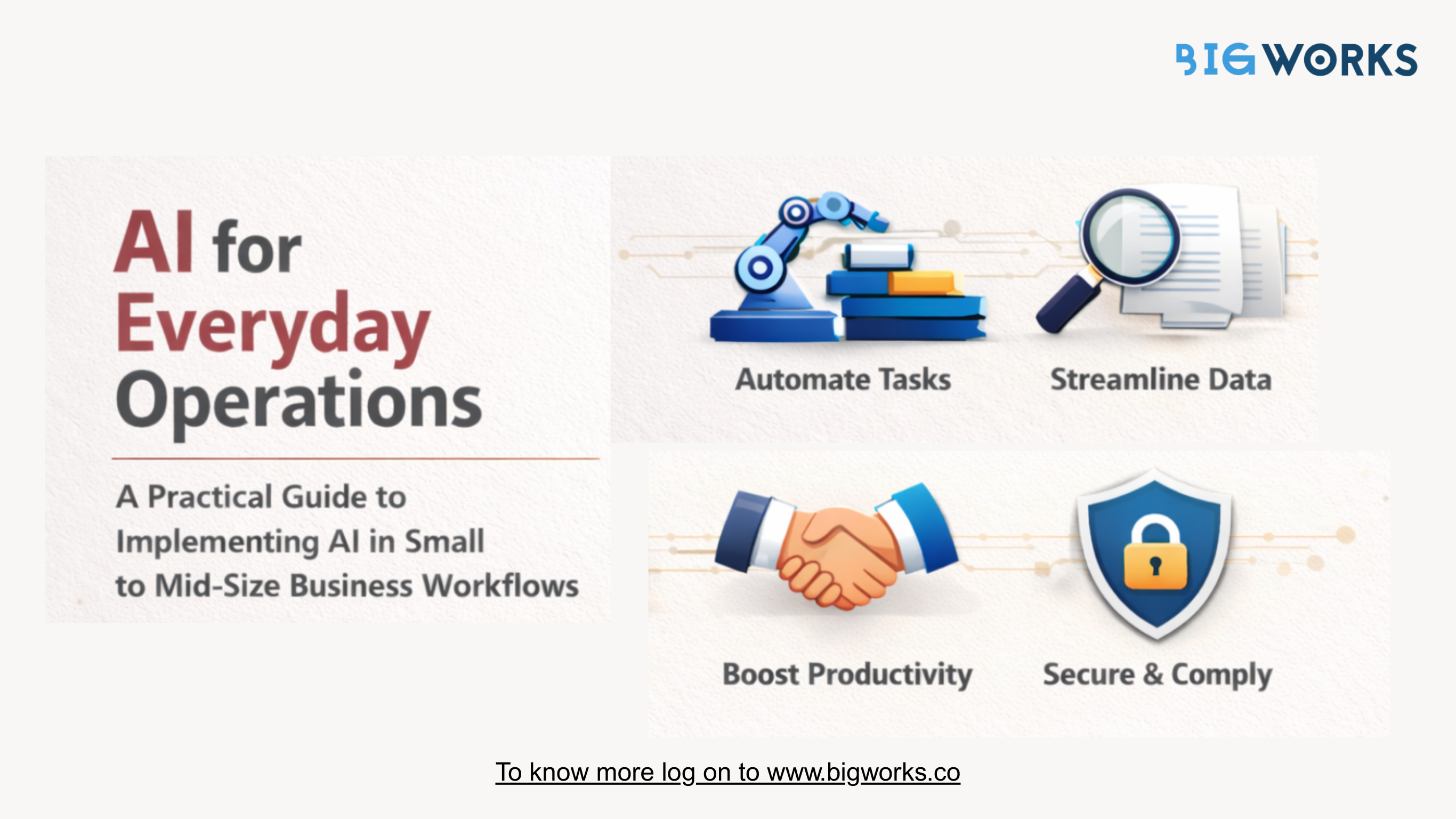 BIGWORKS

AI for Everyday Operations

A Practical Guide to Implementing AI in Small to Mid-Size Business Workflows

Automate Tasks

Streamline Data

Boost Productivity

Secure & Comply

To know more log on to www.bigworks.co